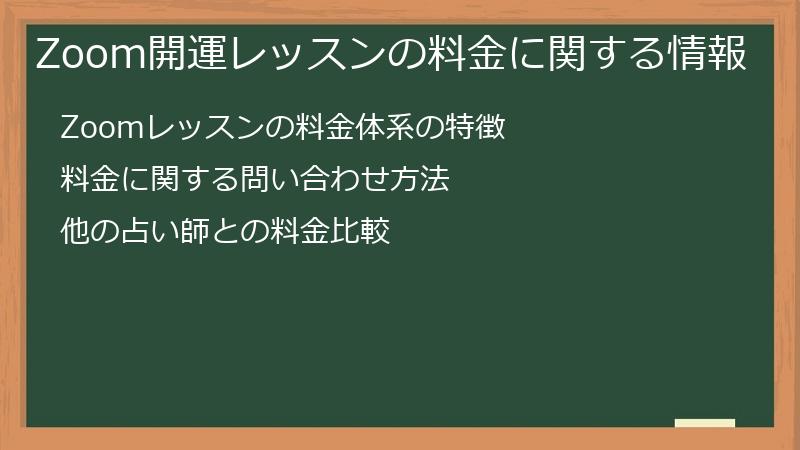 Zoom開運レッスンの料金に関する情報

Zoomレッスンの料金体系の特徴

料金に関する問い合わせ方法

他の占い師との料金比較